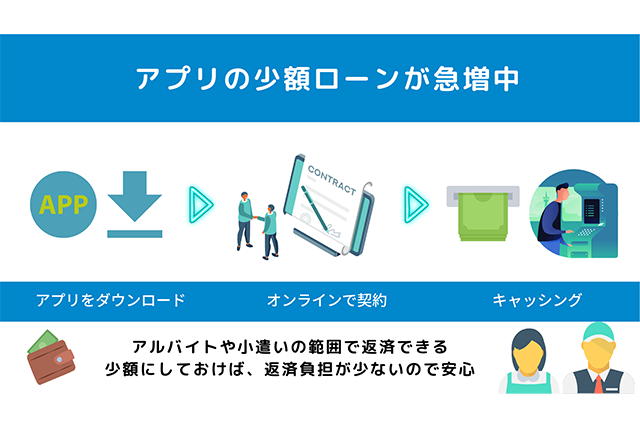 アプリの少額ローンが急増中

APP

CONTRACT

アプリをダウンロード

オンラインで契約

キャッシング

アルバイトや小遣いの範囲で返済できる
少額にしておけば、返済負担が少ないので安心